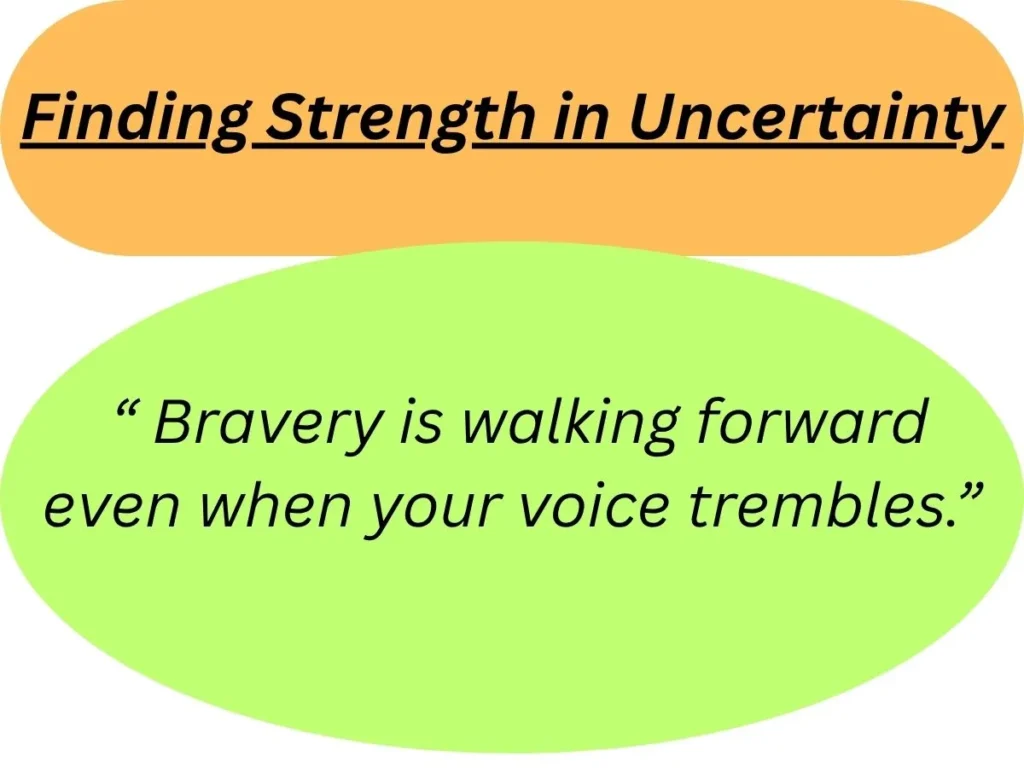 Finding Strength in Uncertainty

“ Bravery is walking forward even when your voice trembles.”